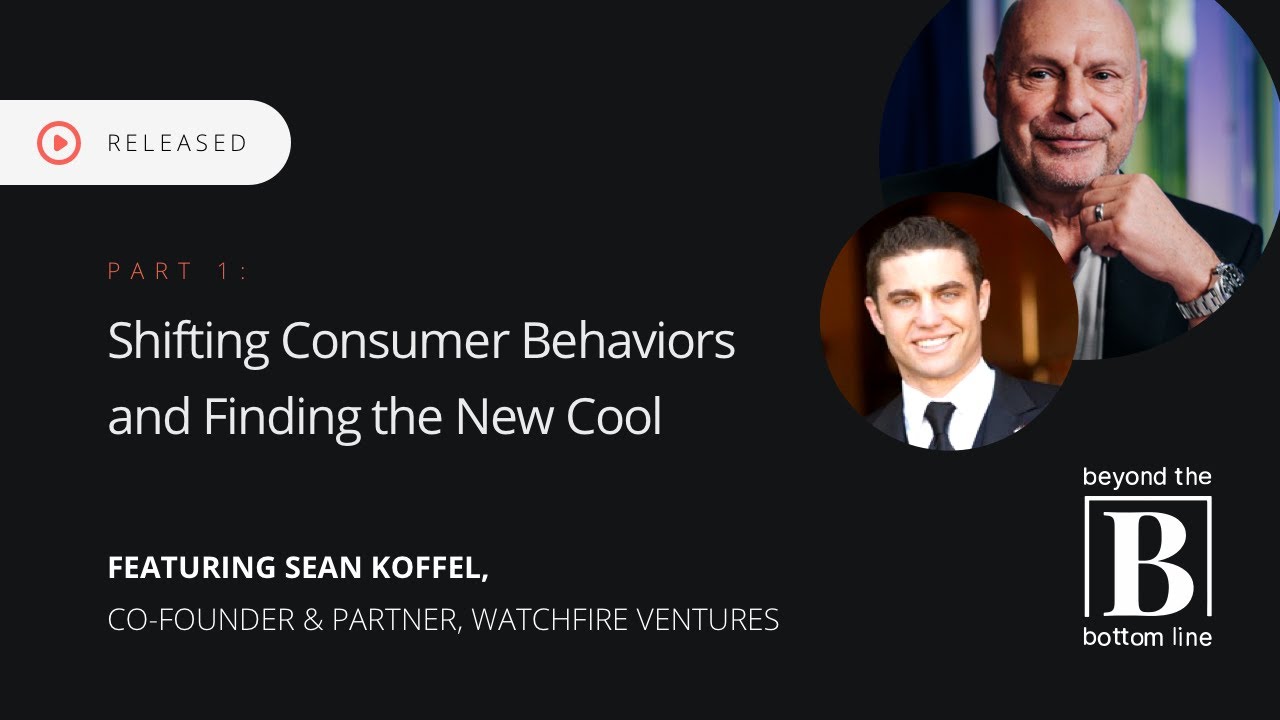 RELEASED

PART 1:

Shifting Consumer Behaviors and Finding the New Cool

FEATURING SEAN KOFFEL,

CO-FOUNDER & PARTNER, WATCHFIRE VENTURES

beyond the
B
bottom line